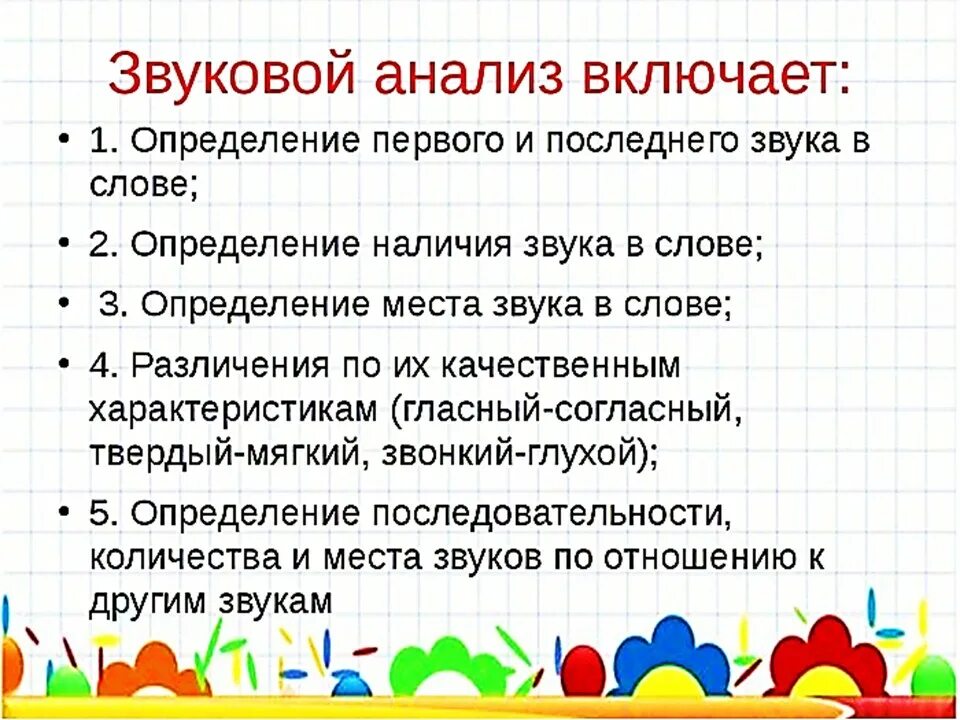 Звуковой анализ включает:

• 1. Определение первого и последнего звука в слове;

• 2. Определение наличия звука в слове;

• 3. Определение места звука в слове;

• 4. Различения по их качественным характеристикам (гласный-согласный, твердый-мягкий, звонкий-глухой);

• 5. Определение последовательности, количества и места звуков по отношению к другим звукам